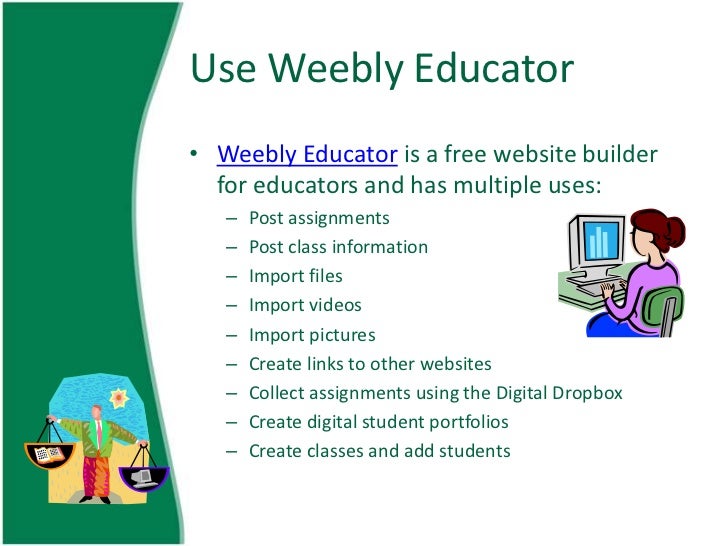 Use Weebly Educator

• Weebly Educator is a free website builder for educators and has multiple uses:
– Post assignments
– Post class information
– Import files
– Import videos
– Import pictures
– Create links to other websites
– Collect assignments using the Digital Dropbox
– Create digital student portfolios
– Create classes and add students